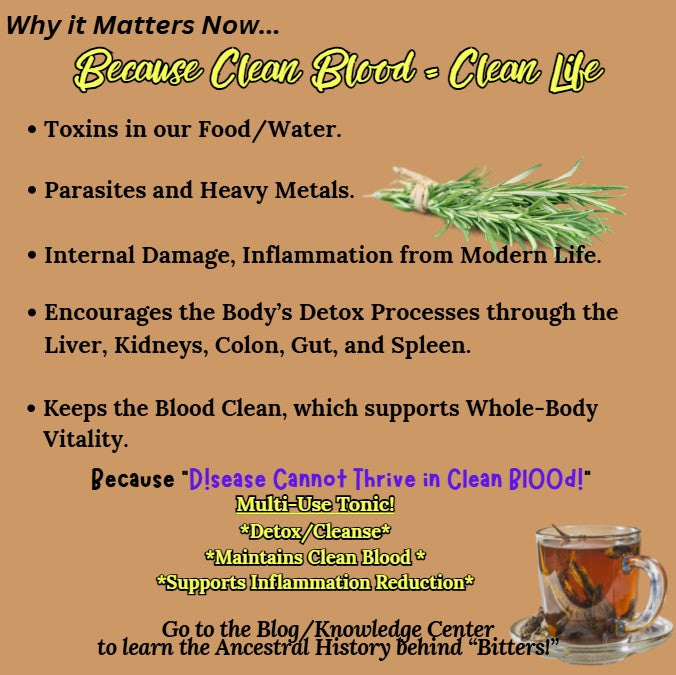 Why it Matters Now...

Because Clean Blood = Clean Life

• Toxins in our Food/Water.

• Parasites and Heavy Metals.

• Internal Damage, Inflammation from Modern Life.

• Encourages the Body's Detox Processes through the Liver, Kidneys, Colon, Gut, and Spleen.

• Keeps the Blood Clean, which supports Whole-Body Vitality.

Because "D!sease Cannot Thrive in Clean BlOOd!"

Multi-Use Tonic!
*Detox/Cleanse*
*Maintains Clean Blood *
*Supports Inflammation Reduction*

Go to the Blog/Knowledge Center to learn the Ancestral History behind "Bitters!"